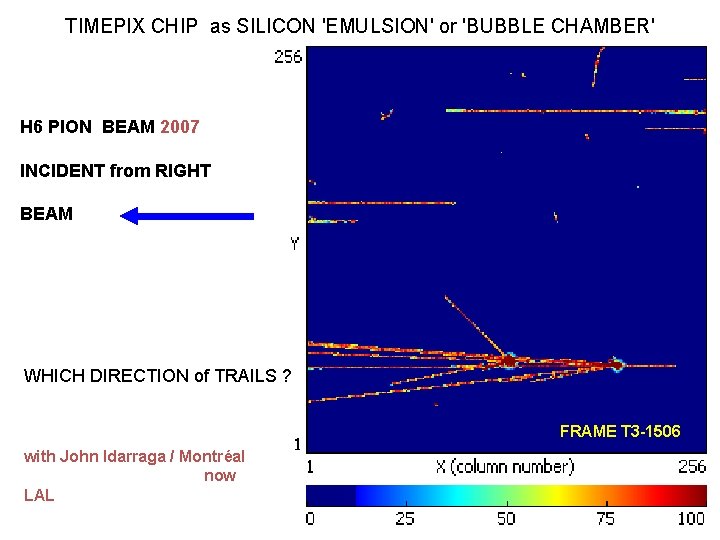 TIMEPIX CHIP as SILICON 'EMULSION' or 'BUBBLE CHAMBER'

H6 PION BEAM 2007

INCIDENT from RIGHT

BEAM

WHICH DIRECTION of TRAILS ?

with John Idarraga / Montréal now LAL

256

Y

1

FRAME T3-1506

1

X (column number)

256

0 25 50 75 100